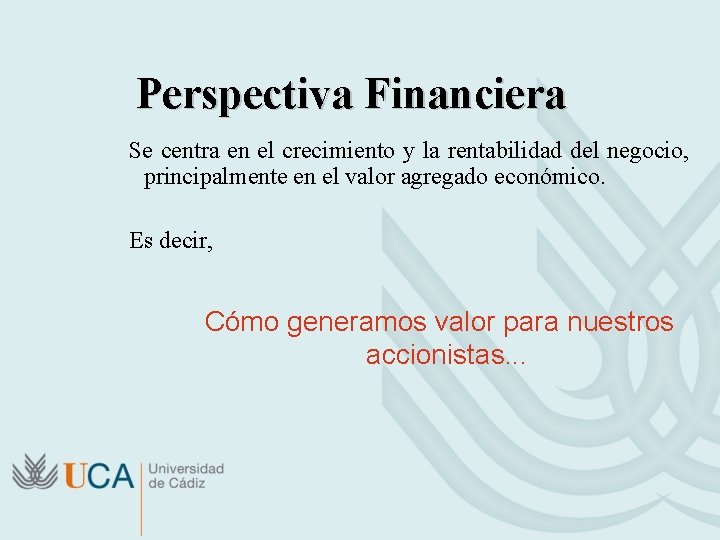 Perspectiva Financiera

Se centra en el crecimiento y la rentabilidad del negocio, principalmente en el valor agregado económico.

Es decir,

Cómo generamos valor para nuestros accionistas...

UCA
Universidad
de Cádiz